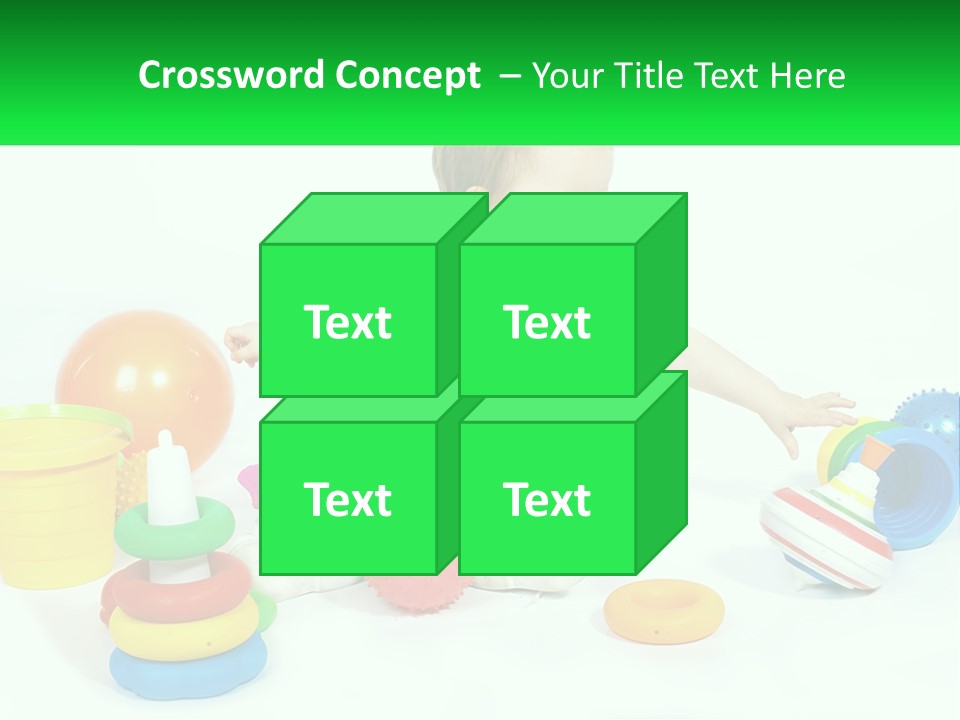 Crossword Concept – Your Title Text Here

Text

Text

Text

Text